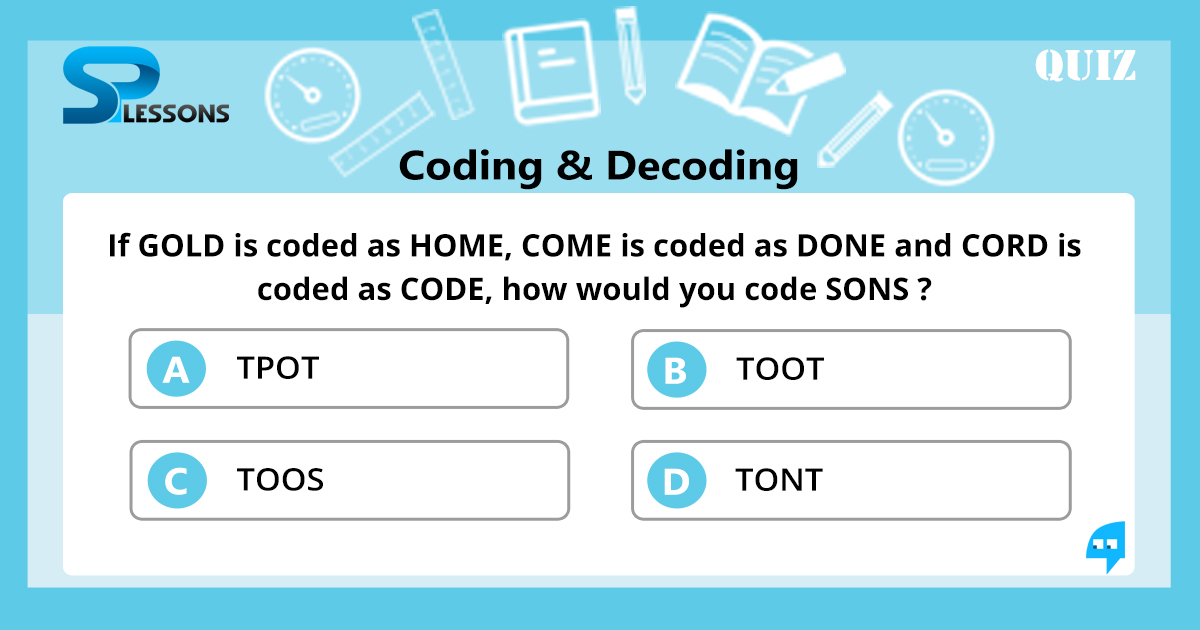 SP LESSONS

QUIZ

Coding & Decoding

If GOLD is coded as HOME, COME is coded as DONE and CORD is coded as CODE, how would you code SONS ?

A TPOT

B TOOT

C TOOS

D TONT